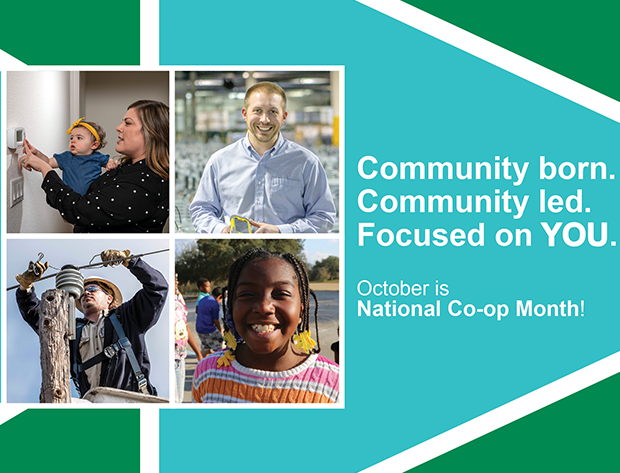 Community born.
Community led.
Focused on YOU.

October is
National Co-op Month!